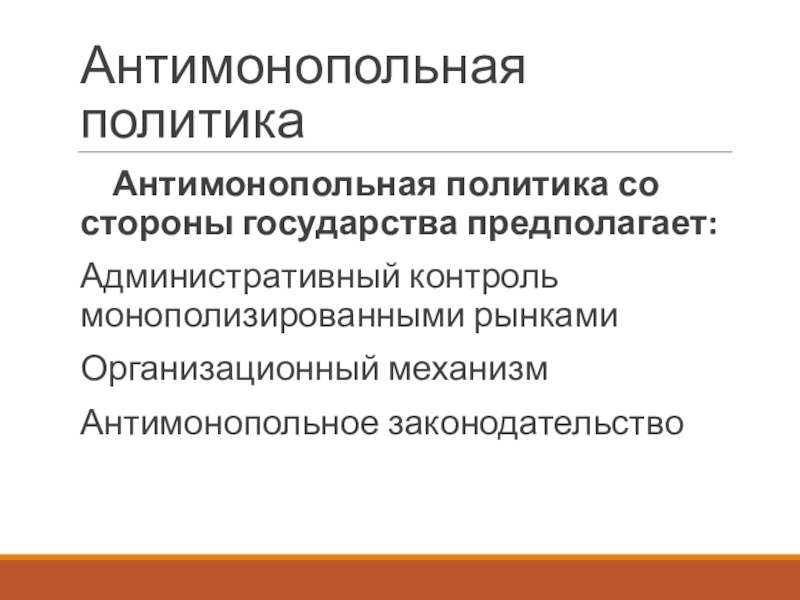 Антимонопольная политика

Антимонопольная политика со стороны государства предполагает:

Административный контроль монополизированными рынками

Организационный механизм

Антимонопольное законодательство